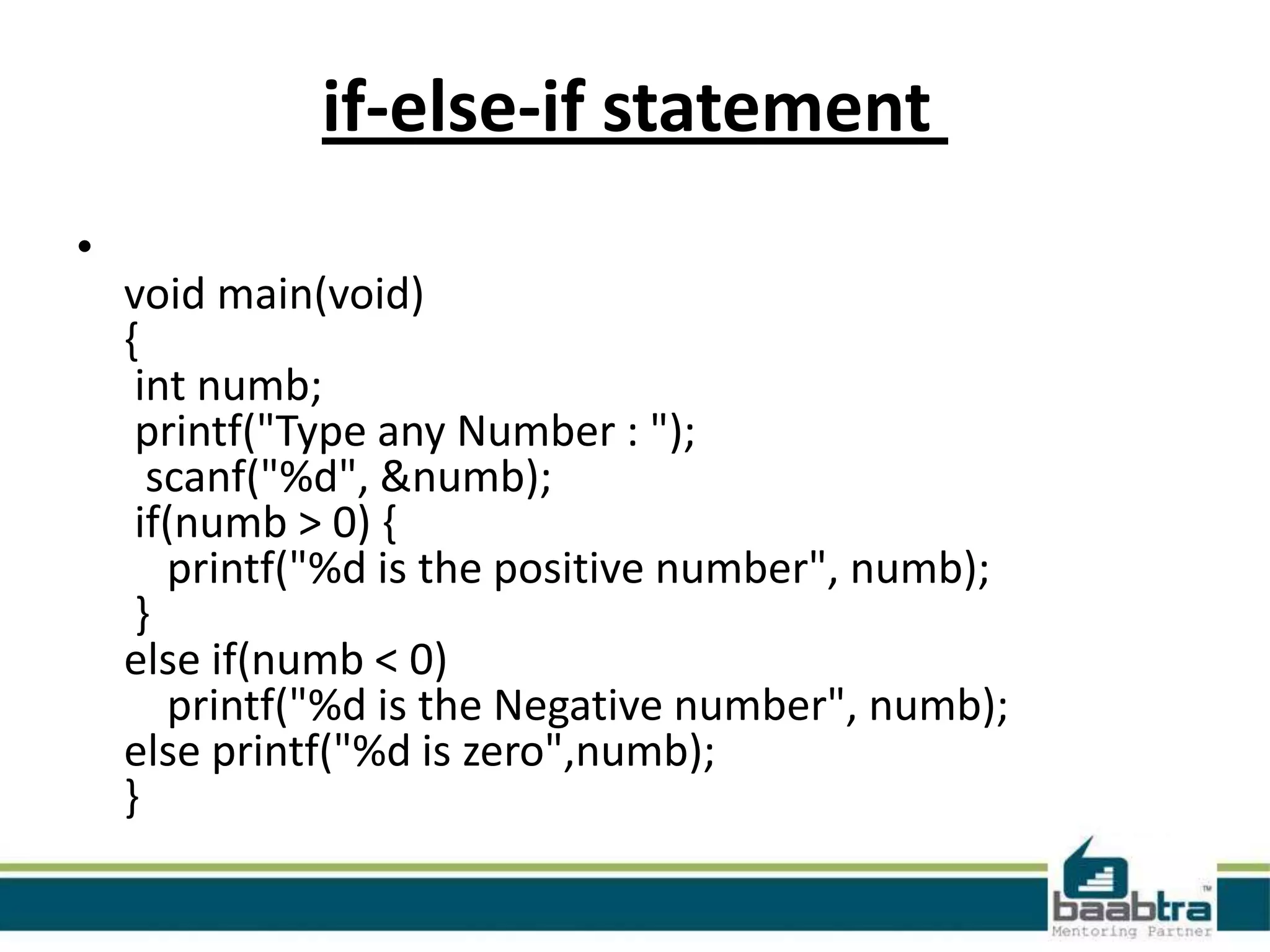 if-else-if statement

•

void main(void)
{
 int numb;
 printf("Type any Number : ");
  scanf("%d", &numb);
 if(numb > 0) {
    printf("%d is the positive number", numb);
 }
else if(numb < 0)
    printf("%d is the Negative number", numb);
else printf("%d is zero",numb);
}

baabtra™
Mentoring Partner